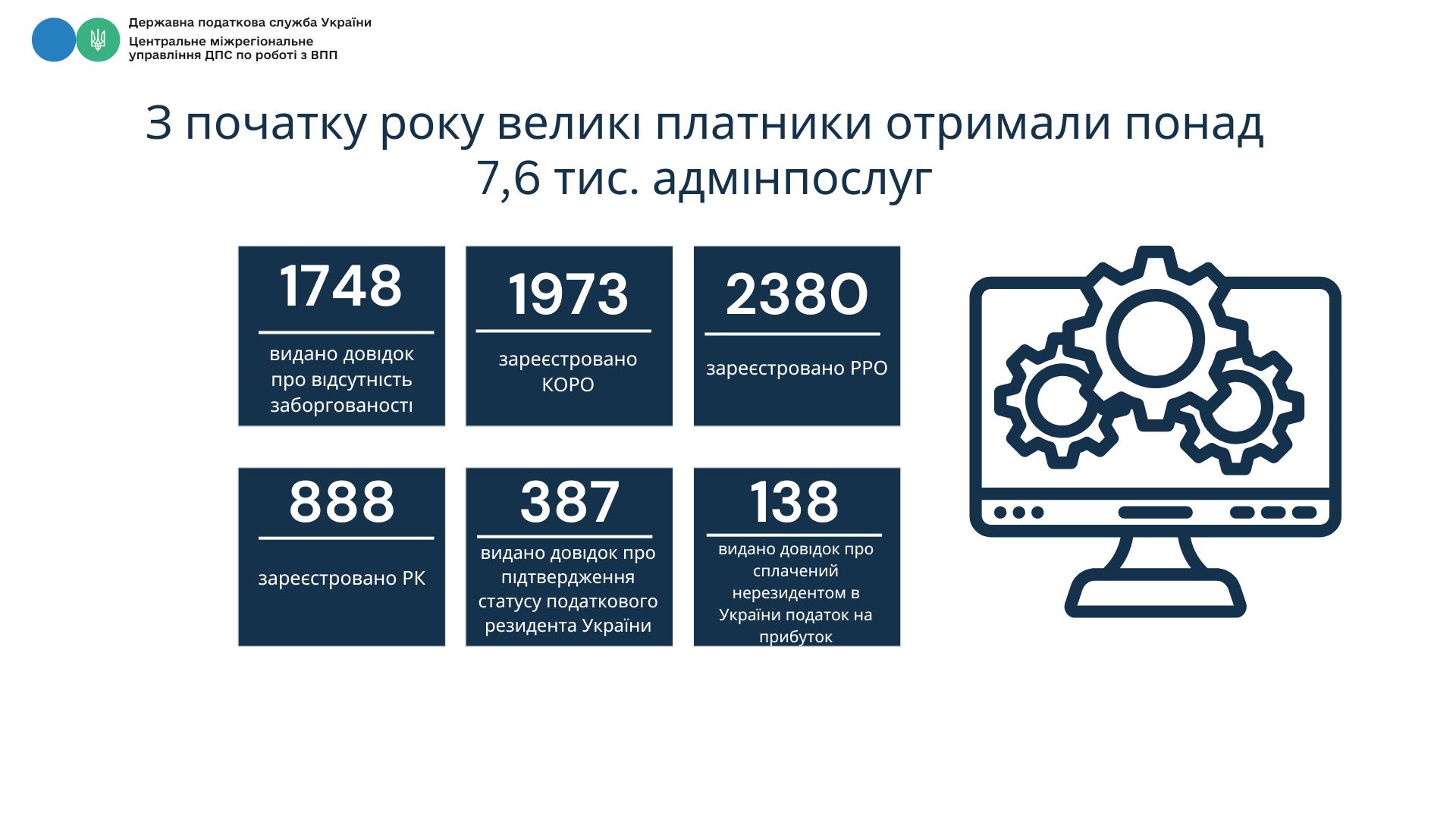 Державна податкова служба України
Центральне міжрегіональне управління ДПС по роботі з ВПП

З початку року великі платники отримали понад 7,6 тис. адмінпослуг

1748
видано довідок про відсутність заборгованості

1973
зареєстровано КОРО

2380
зареєстровано РРО

888
зареєстровано РК

387
видано довідок про підтвердження статусу податкового резидента України

138
видано довідок про сплачений нерезидентом в України податок на прибуток